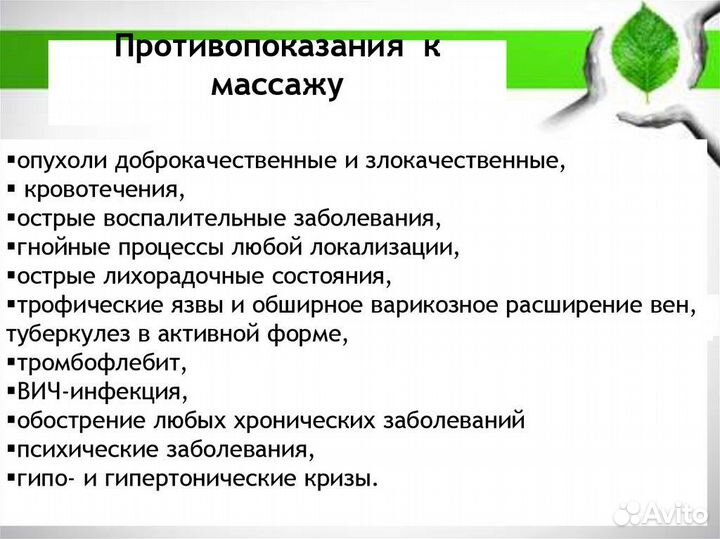 Противопоказания к массажу

▪опухоли доброкачественные и злокачественные,
▪ кровотечения,
▪острые воспалительные заболевания,
▪гнойные процессы любой локализации,
▪острые лихорадочные состояния,
▪трофические язвы и обширное варикозное расширение вен, туберкулез в активной форме,
▪тромбофлебит,
▪ВИЧ-инфекция,
▪обострение любых хронических заболеваний
▪психические заболевания,
▪гипо- и гипертонические кризы.

Avito